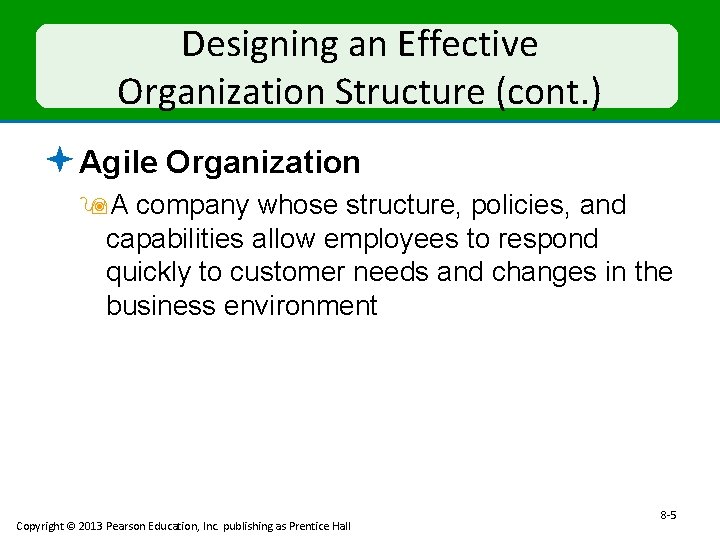 Designing an Effective Organization Structure (cont.)

Agile Organization

A company whose structure, policies, and capabilities allow employees to respond quickly to customer needs and changes in the business environment

8-5

Copyright © 2013 Pearson Education, Inc. publishing as Prentice Hall